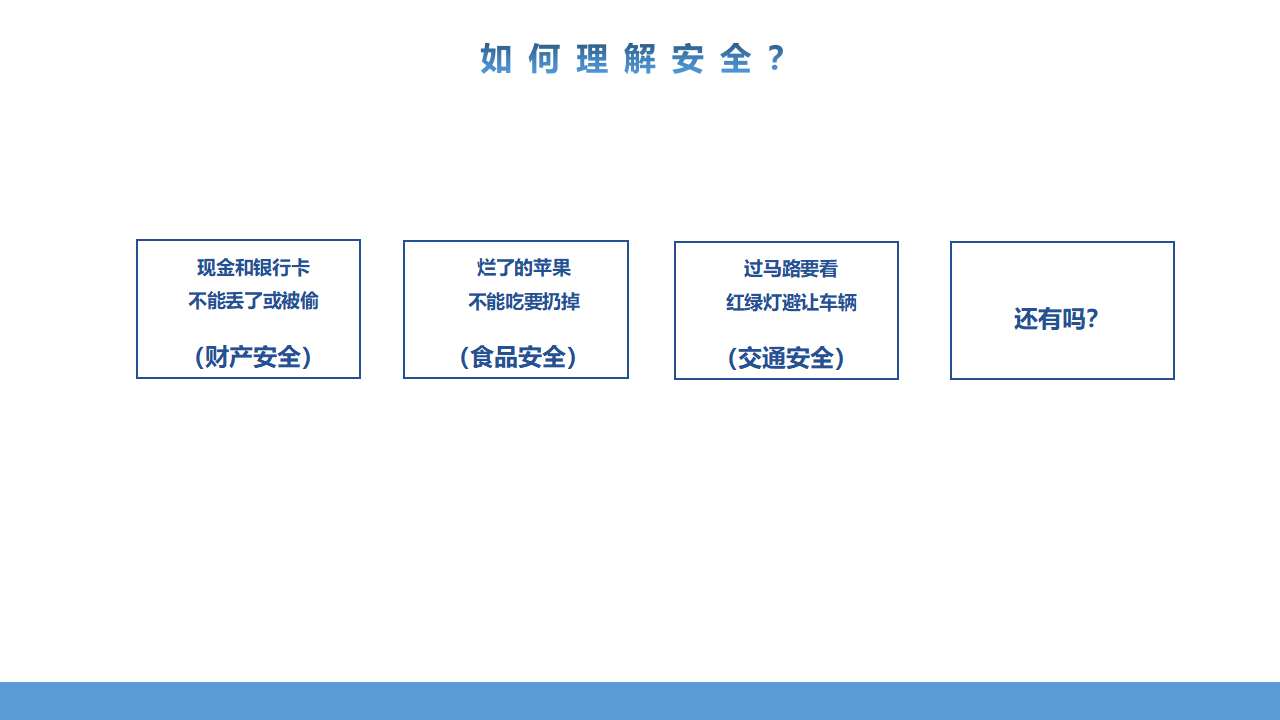 如何理解安全？

现金和银行卡
不能丢了或被偷

（财产安全）

烂了的苹果
不能吃要扔掉

（食品安全）

过马路要看
红绿灯避让车辆

（交通安全）

还有吗?